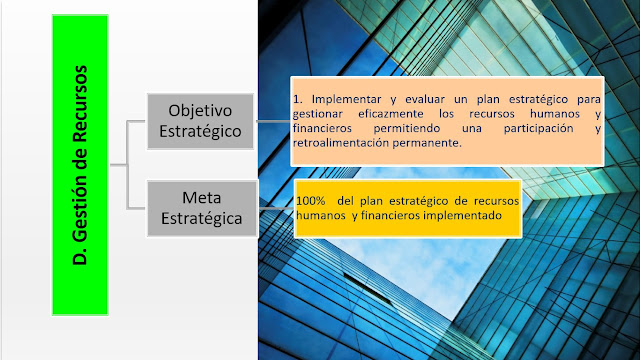 D. Gestión de Recursos

Objetivo Estratégico

1. Implementar y evaluar un plan estratégico para gestionar eficazmente los recursos humanos y financieros permitiendo una participación y retroalimentación permanente.

Meta Estratégica

100% del plan estratégico de recursos humanos y financieros implementado